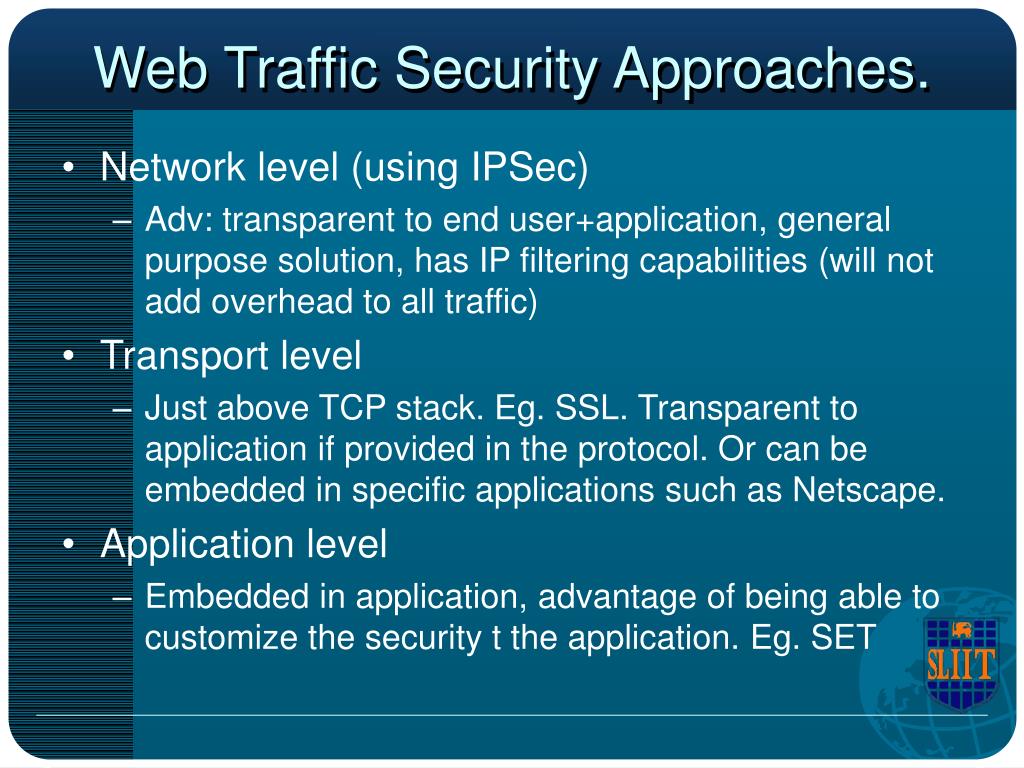 Web Traffic Security Approaches.

• Network level (using IPSec)
– Adv: transparent to end user+application, general purpose solution, has IP filtering capabilities (will not add overhead to all traffic)

• Transport level
– Just above TCP stack. Eg. SSL. Transparent to application if provided in the protocol. Or can be embedded in specific applications such as Netscape.

• Application level
– Embedded in application, advantage of being able to customize the security t the application. Eg. SET

SLIIT